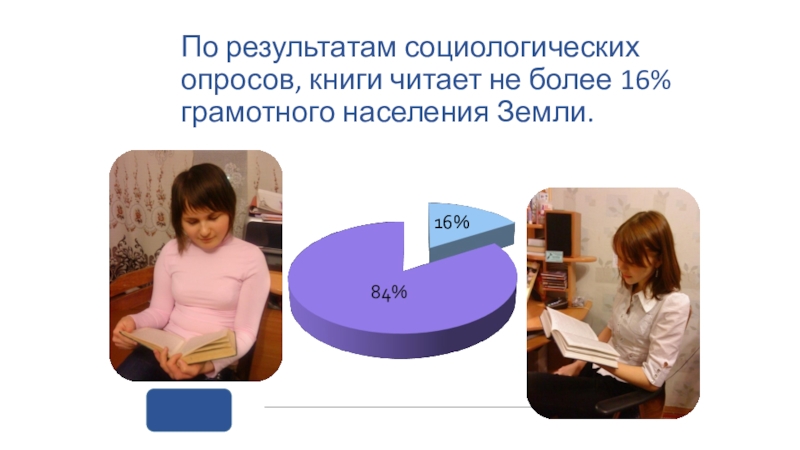 По результатам социологических опросов, книги читает не более 16% грамотного населения Земли.

16%

84%